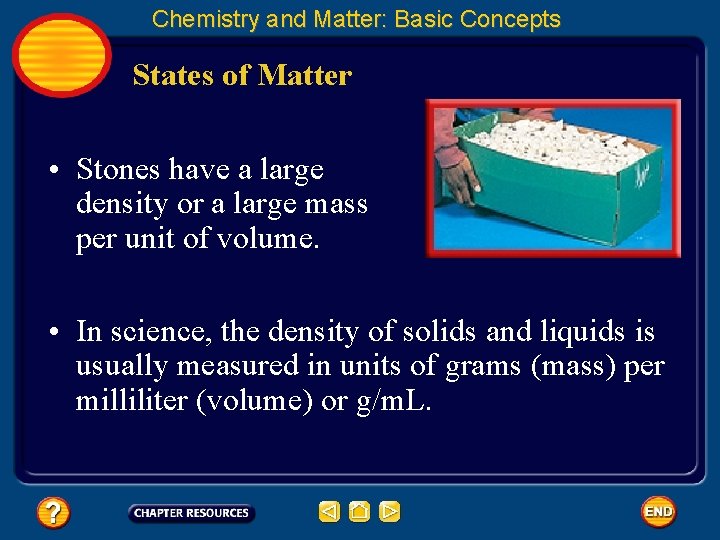 Chemistry and Matter: Basic Concepts

States of Matter

• Stones have a large density or a large mass per unit of volume.

• In science, the density of solids and liquids is usually measured in units of grams (mass) per milliliter (volume) or g/mL.

?

CHAPTER RESOURCES

END